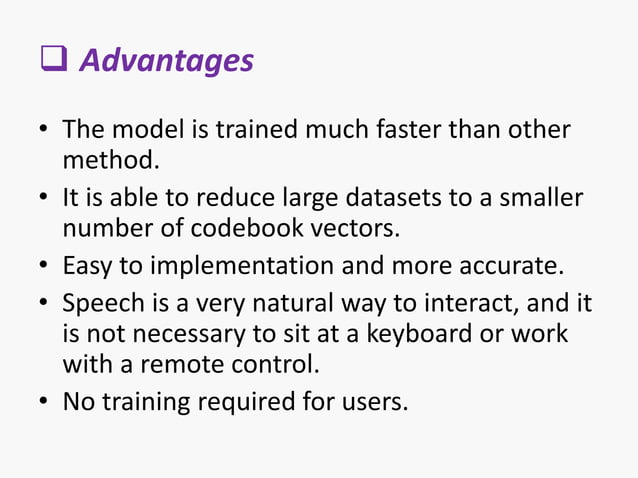 ❑ Advantages

• The model is trained much faster than other method.
• It is able to reduce large datasets to a smaller number of codebook vectors.
• Easy to implementation and more accurate.
• Speech is a very natural way to interact, and it is not necessary to sit at a keyboard or work with a remote control.
• No training required for users.